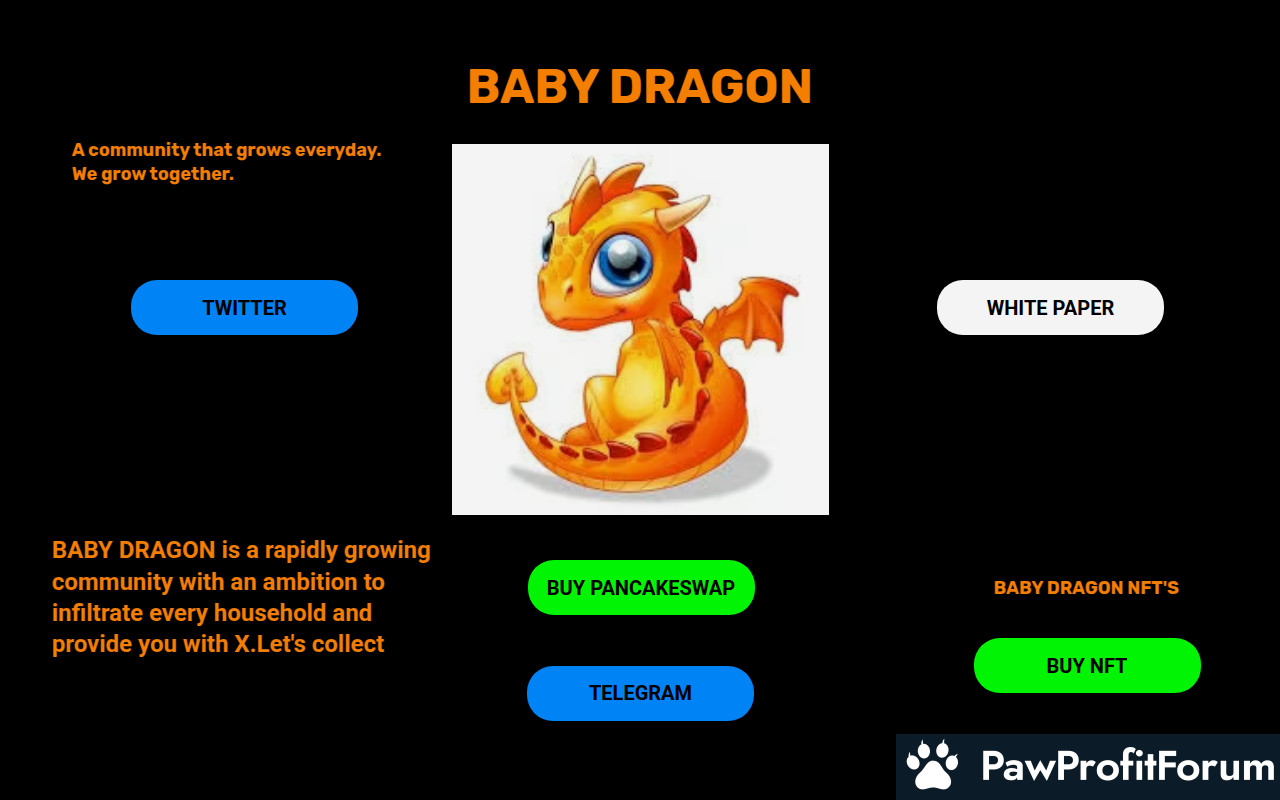 BABY DRAGON

A community that grows everyday.
We grow together.

TWITTER

WHITE PAPER

BABY DRAGON is a rapidly growing community with an ambition to infiltrate every household and provide you with X.Let's collect

BUY PANCAKESWAP

TELEGRAM

BABY DRAGON NFT'S

BUY NFT

PawProfitForum